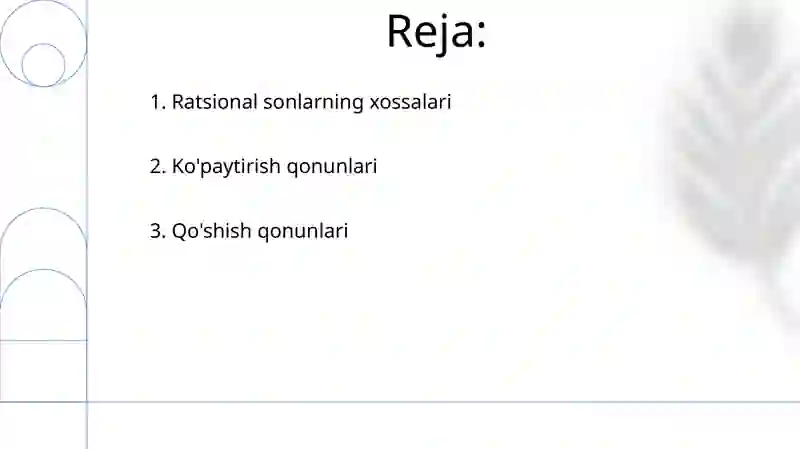 Reja:

1. Ratsional sonlarning xossalari

2. Ko'paytirish qonunlari

3. Qo'shish qonunlari